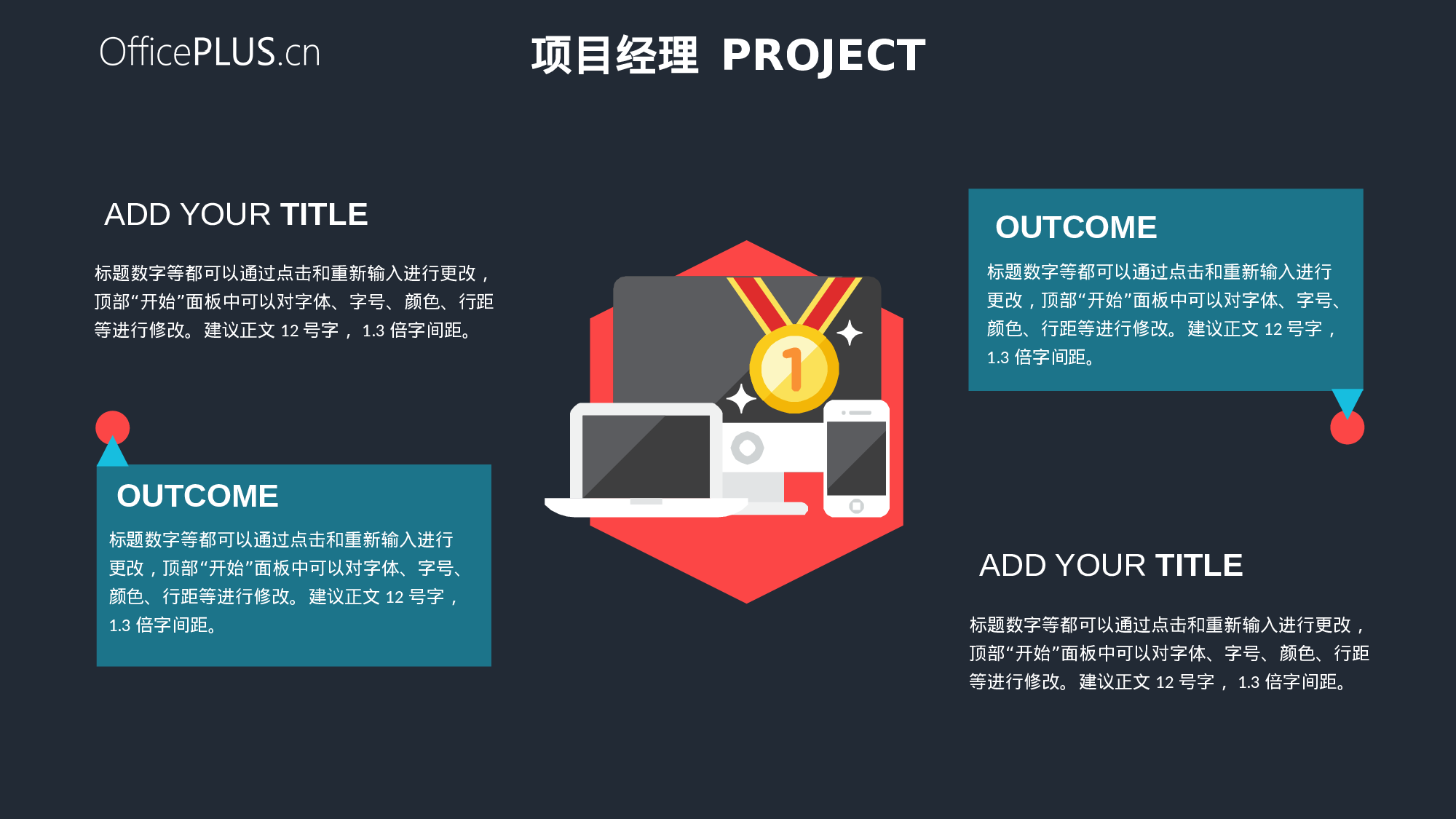 OfficePLUS.cn

项目经理 PROJECT

ADD YOUR TITLE

标题数字等都可以通过点击和重新输入进行更改，顶部“开始”面板中可以对字体、字号、颜色、行距等进行修改。建议正文 12 号字， 1.3 倍字间距。

OUTCOME

标题数字等都可以通过点击和重新输入进行更改，顶部“开始”面板中可以对字体、字号、颜色、行距等进行修改。建议正文 12 号字，1.3 倍字间距。

1

OUTCOME

标题数字等都可以通过点击和重新输入进行更改，顶部“开始”面板中可以对字体、字号、颜色、行距等进行修改。建议正文 12 号字，1.3 倍字间距。

ADD YOUR TITLE

标题数字等都可以通过点击和重新输入进行更改，顶部“开始”面板中可以对字体、字号、颜色、行距等进行修改。建议正文 12 号字， 1.3 倍字间距。